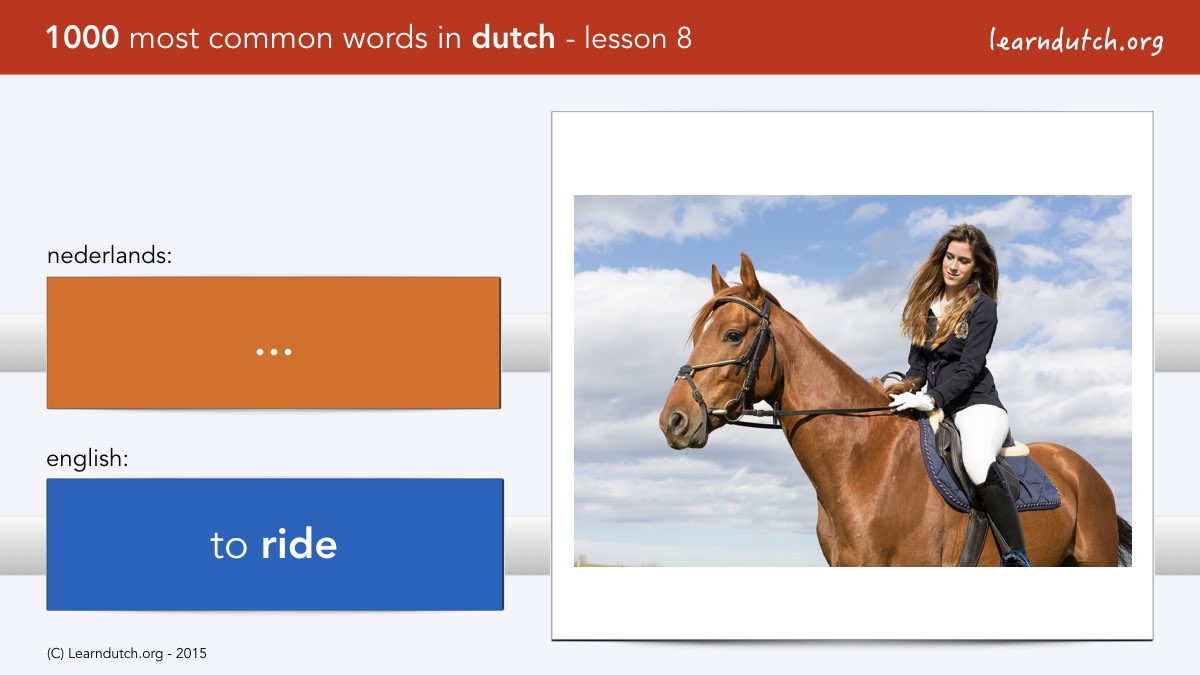 1000 most common words in dutch - lesson 8

learndutch.org

nederlands:

...

english:

to ride

(C) Learndutch.org - 2015